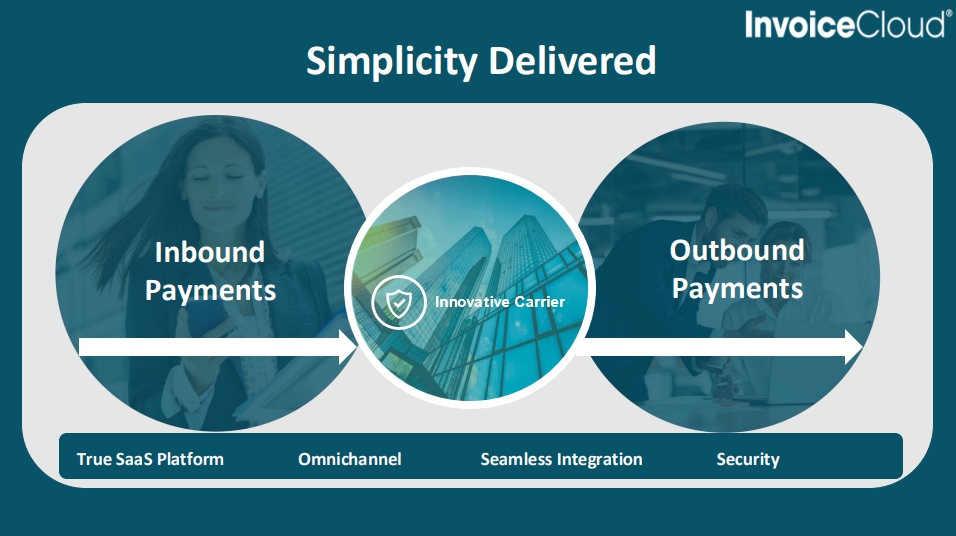 InvoiceCloud®

Simplicity Delivered

Inbound Payments

Innovative Carrier

Outbound Payments

True SaaS Platform
Omnichannel
Seamless Integration
Security